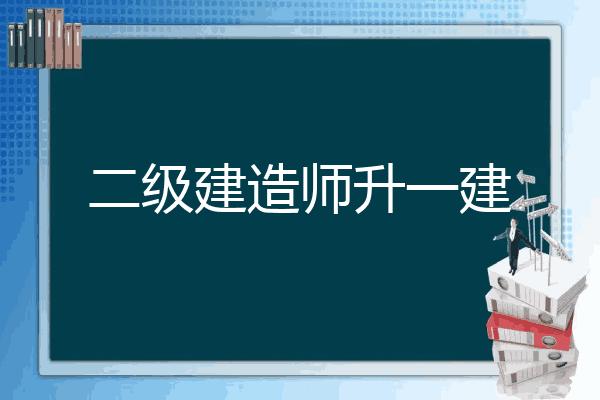 二级建造师升一建